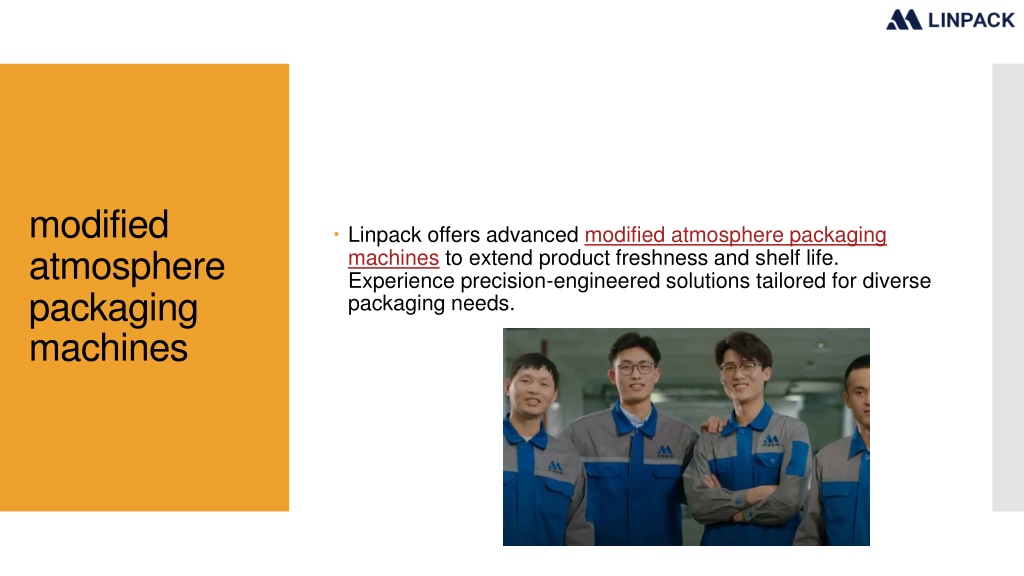 LINPACK

modified atmosphere packaging machines

• Linpack offers advanced modified atmosphere packaging machines to extend product freshness and shelf life. Experience precision-engineered solutions tailored for diverse packaging needs.